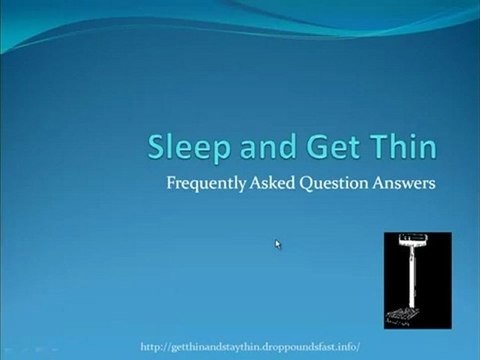 Sleep and Get Thin

Frequently Asked Question Answers

http://getthinandstaythin.droppoundsfast.info/